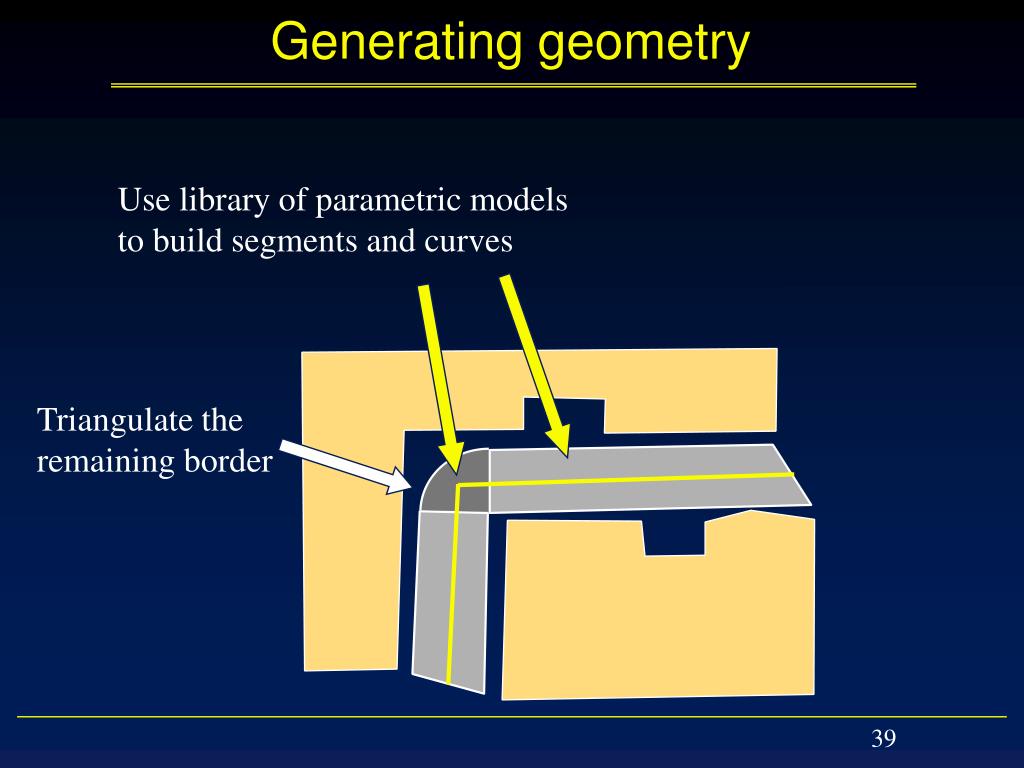 Generating geometry

Use library of parametric models to build segments and curves

Triangulate the remaining border

39